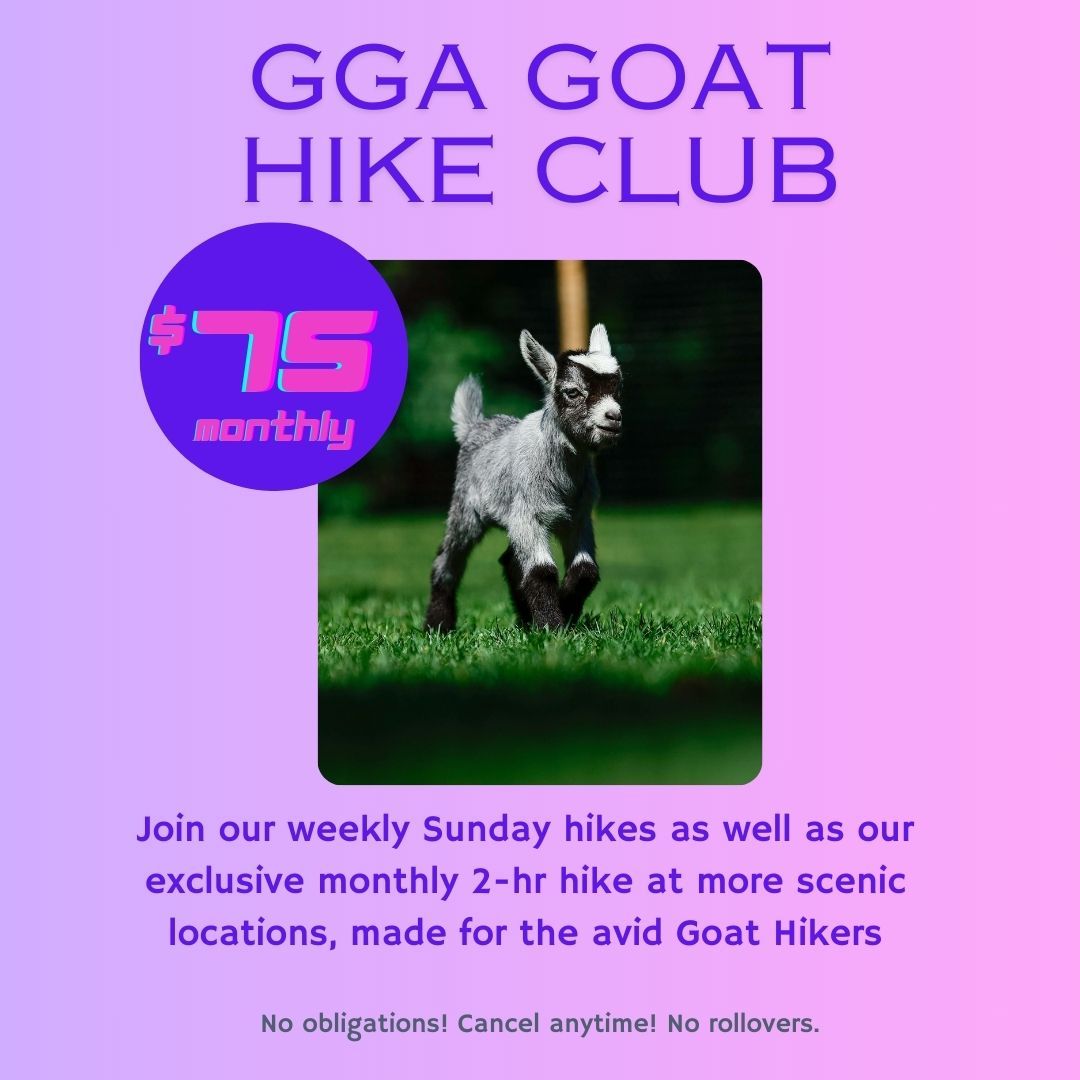 GGA GOAT HIKE CLUB

$75
monthly

Join our weekly Sunday hikes as well as our exclusive monthly 2-hr hike at more scenic locations, made for the avid Goat Hikers

No obligations! Cancel anytime! No rollovers.